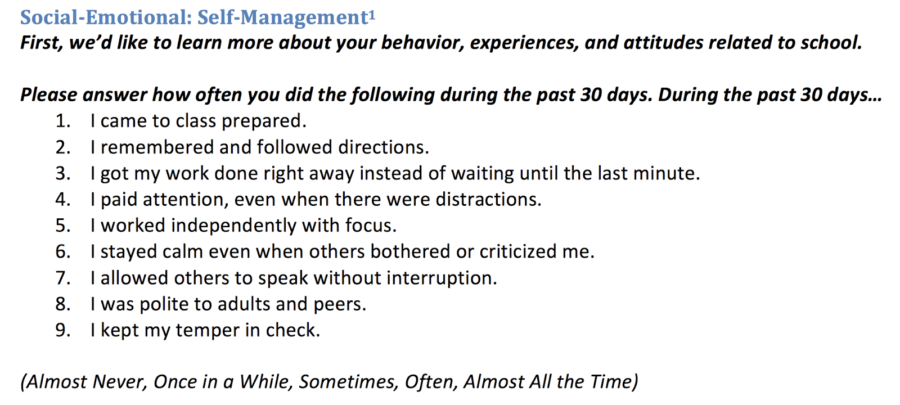 Social-Emotional: Self-Management$^1$
First, we'd like to learn more about your behavior, experiences, and attitudes related to school.

Please answer how often you did the following during the past 30 days. During the past 30 days…
1. I came to class prepared.
2. I remembered and followed directions.
3. I got my work done right away instead of waiting until the last minute.
4. I paid attention, even when there were distractions.
5. I worked independently with focus.
6. I stayed calm even when others bothered or criticized me.
7. I allowed others to speak without interruption.
8. I was polite to adults and peers.
9. I kept my temper in check.

(Almost Never, Once in a While, Sometimes, Often, Almost All the Time)